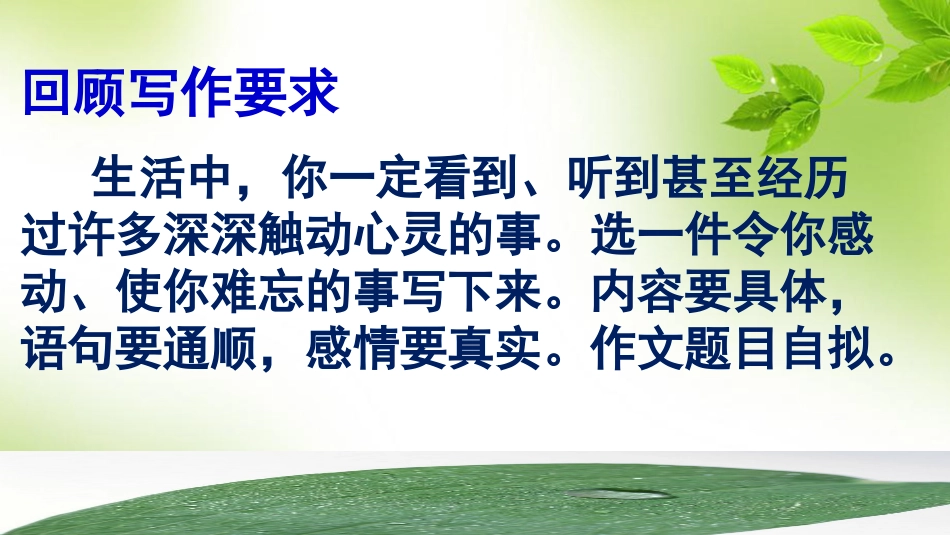 回顾写作要求

生活中，你一定看到、听到甚至经历过许多深深触动心灵的事。选一件令你感动、使你难忘的事写下来。内容要具体，语句要通顺，感情要真实。作文题目自拟。